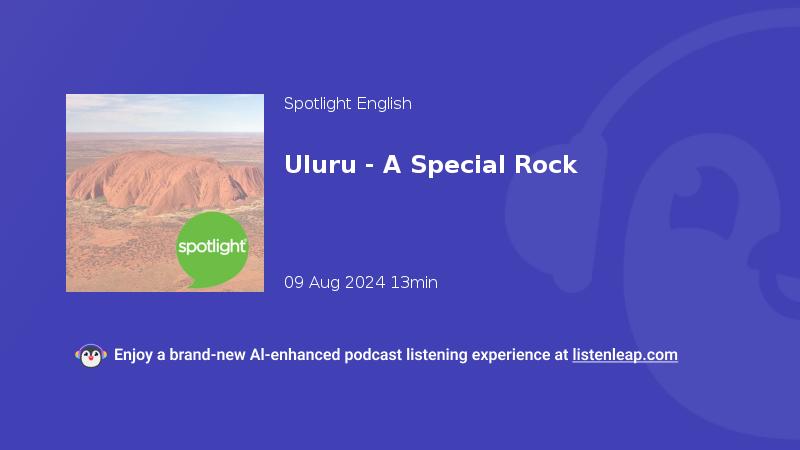 spotlight

Spotlight English

Uluru - A Special Rock

09 Aug 2024 13min

Enjoy a brand-new AI-enhanced podcast listening experience at listenleap.com